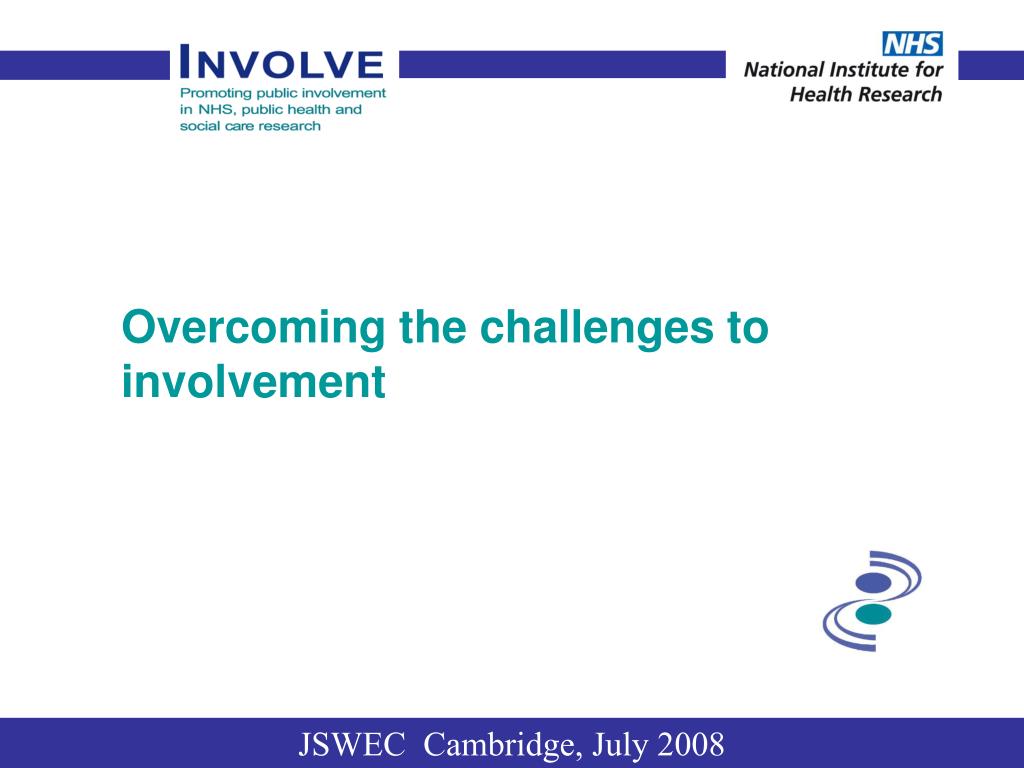 INVOLVE
Promoting public involvement in NHS, public health and social care research

NHS
National Institute for Health Research

Overcoming the challenges to involvement

JSWEC Cambridge, July 2008